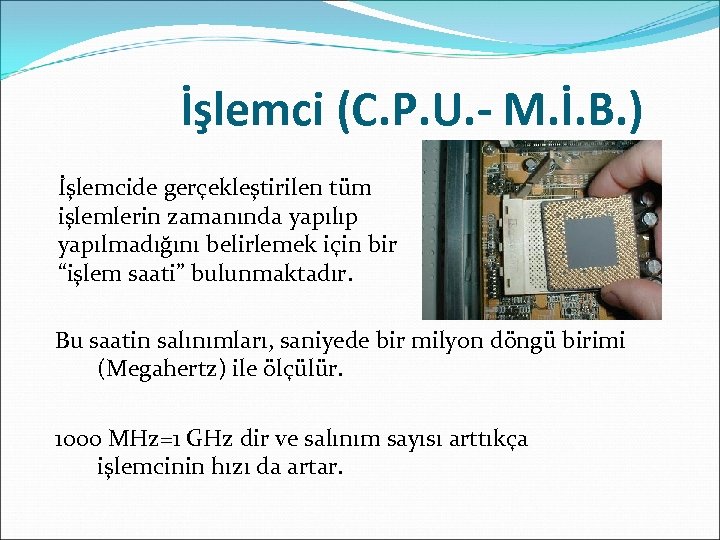 İşlemci (C.P.U.- M.İ.B.)

İşlemcide gerçekleştirilen tüm işlemlerin zamanında yapılıp yapılmadığını belirlemek için bir “işlem saati” bulunmaktadır.

Bu saatin salınımları, saniyede bir milyon döngü birimi (Megahertz) ile ölçülür.

1000 MHz=1 GHz dir ve salınım sayısı arttıkça işlemcinin hızı da artar.